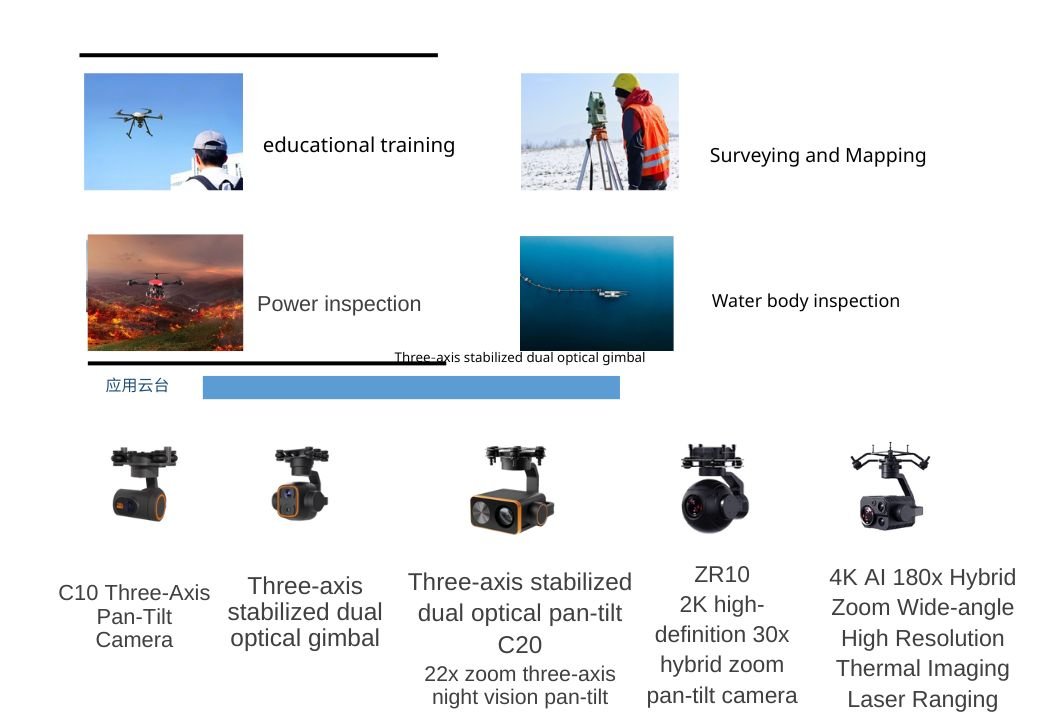 educational training

Surveying and Mapping

Power inspection

Water body inspection

Three-axis stabilized dual optical gimbal

应用云台

C10 Three-Axis Pan-Tilt Camera

Three-axis stabilized dual optical gimbal

Three-axis stabilized dual optical pan-tilt C20

22x zoom three-axis night vision pan-tilt

ZR10
2K high-definition 30x hybrid zoom pan-tilt camera

4K AI 180x Hybrid Zoom Wide-angle High Resolution Thermal Imaging Laser Ranging